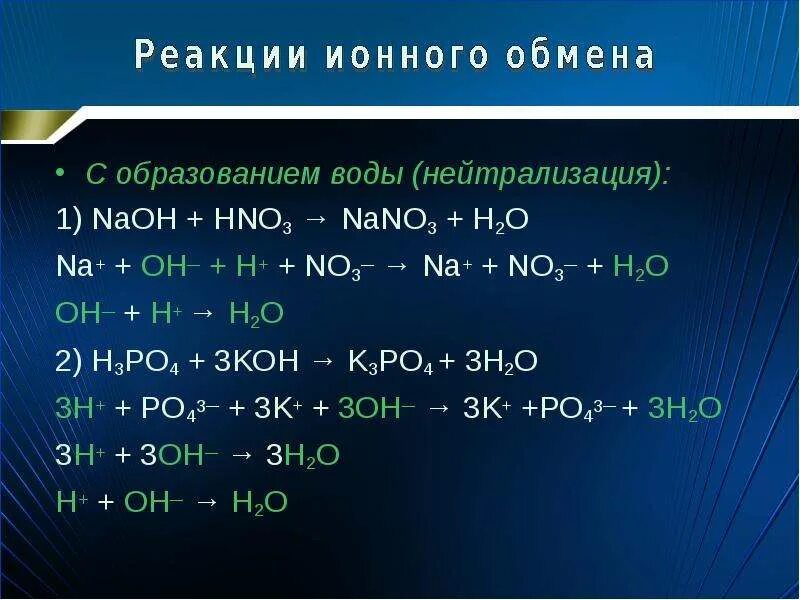 Реакции ионного обмена

• С образованием воды (нейтрализация):

1) $NaOH + HNO_3 \rightarrow NaNO_3 + H_2O$

$Na^+ + OH^- + H^+ + NO_3^- \rightarrow Na^+ + NO_3^- + H_2O$

$OH^- + H^+ \rightarrow H_2O$

2) $H_3PO_4 + 3KOH \rightarrow K_3PO_4 + 3H_2O$

$3H^+ + PO_4^{3-} + 3K^+ + 3OH^- \rightarrow 3K^+ + PO_4^{3-} + 3H_2O$

$3H^+ + 3OH^- \rightarrow 3H_2O$

$H^+ + OH^- \rightarrow H_2O$